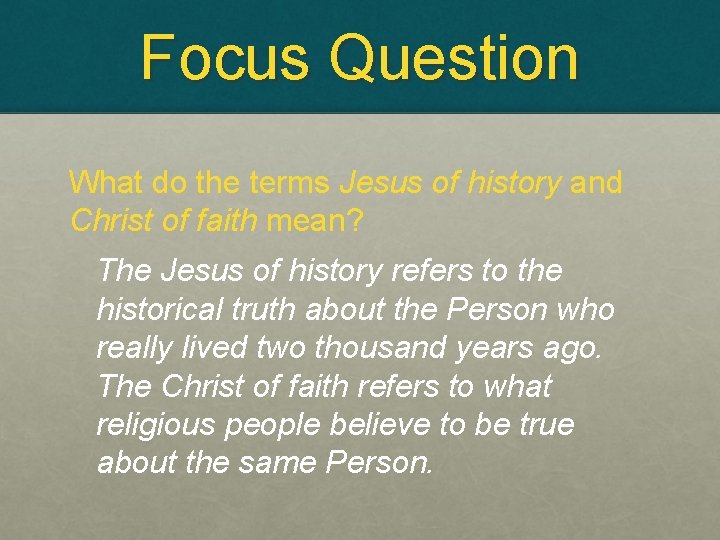 Focus Question

What do the terms Jesus of history and Christ of faith mean?

The Jesus of history refers to the historical truth about the Person who really lived two thousand years ago. The Christ of faith refers to what religious people believe to be true about the same Person.